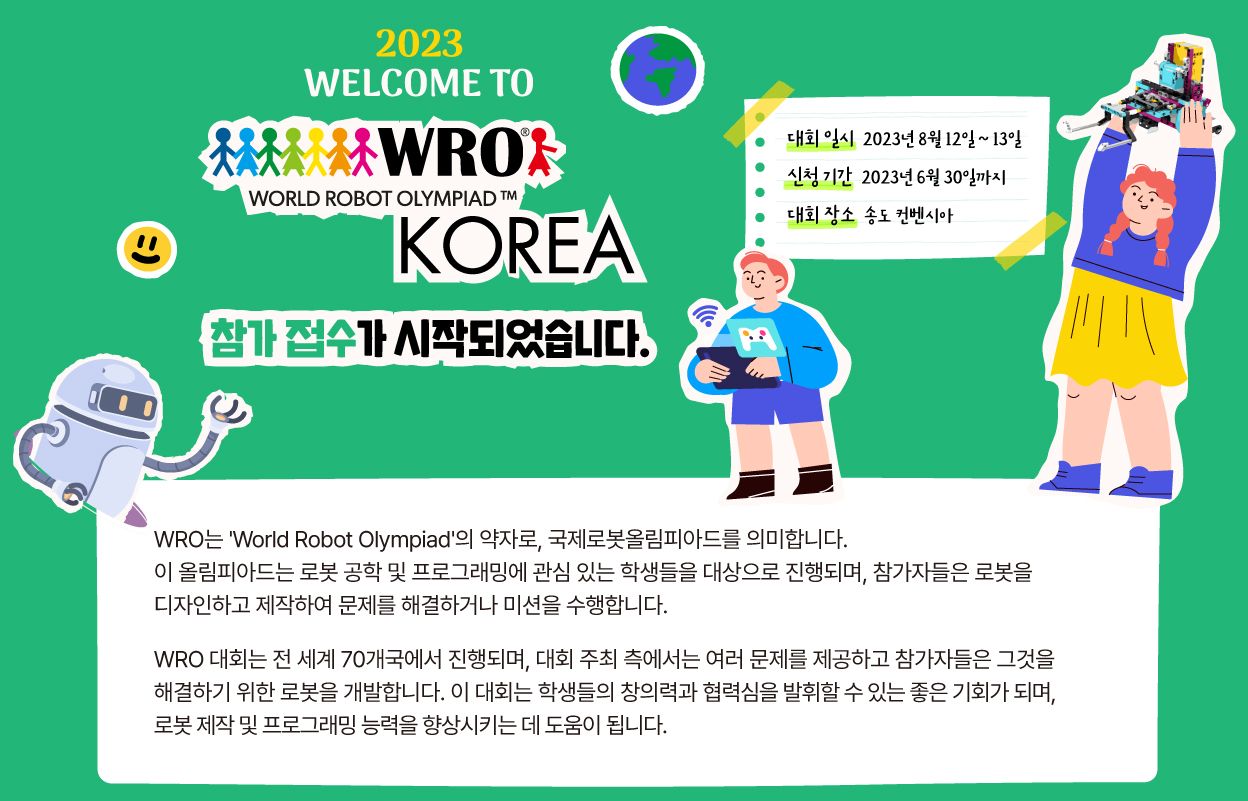 2023
WELCOME TO

WRO®
WORLD ROBOT OLYMPIAD™
KOREA

참가 접수가 시작되었습니다.

대회 일시 2023년 8월 12일 ~ 13일
신청 기간 2023년 6월 30일까지
대회 장소 송도 컨벤시아

WRO는 'World Robot Olympiad'의 약자로, 국제로봇올림피아드를 의미합니다. 이 올림피아드는 로봇 공학 및 프로그래밍에 관심 있는 학생들을 대상으로 진행되며, 참가자들은 로봇을 디자인하고 제작하여 문제를 해결하거나 미션을 수행합니다.

WRO 대회는 전 세계 70개국에서 진행되며, 대회 주최 측에서는 여러 문제를 제공하고 참가자들은 그것을 해결하기 위한 로봇을 개발합니다. 이 대회는 학생들의 창의력과 협력심을 발휘할 수 있는 좋은 기회가 되며, 로봇 제작 및 프로그래밍 능력을 향상시키는 데 도움이 됩니다.